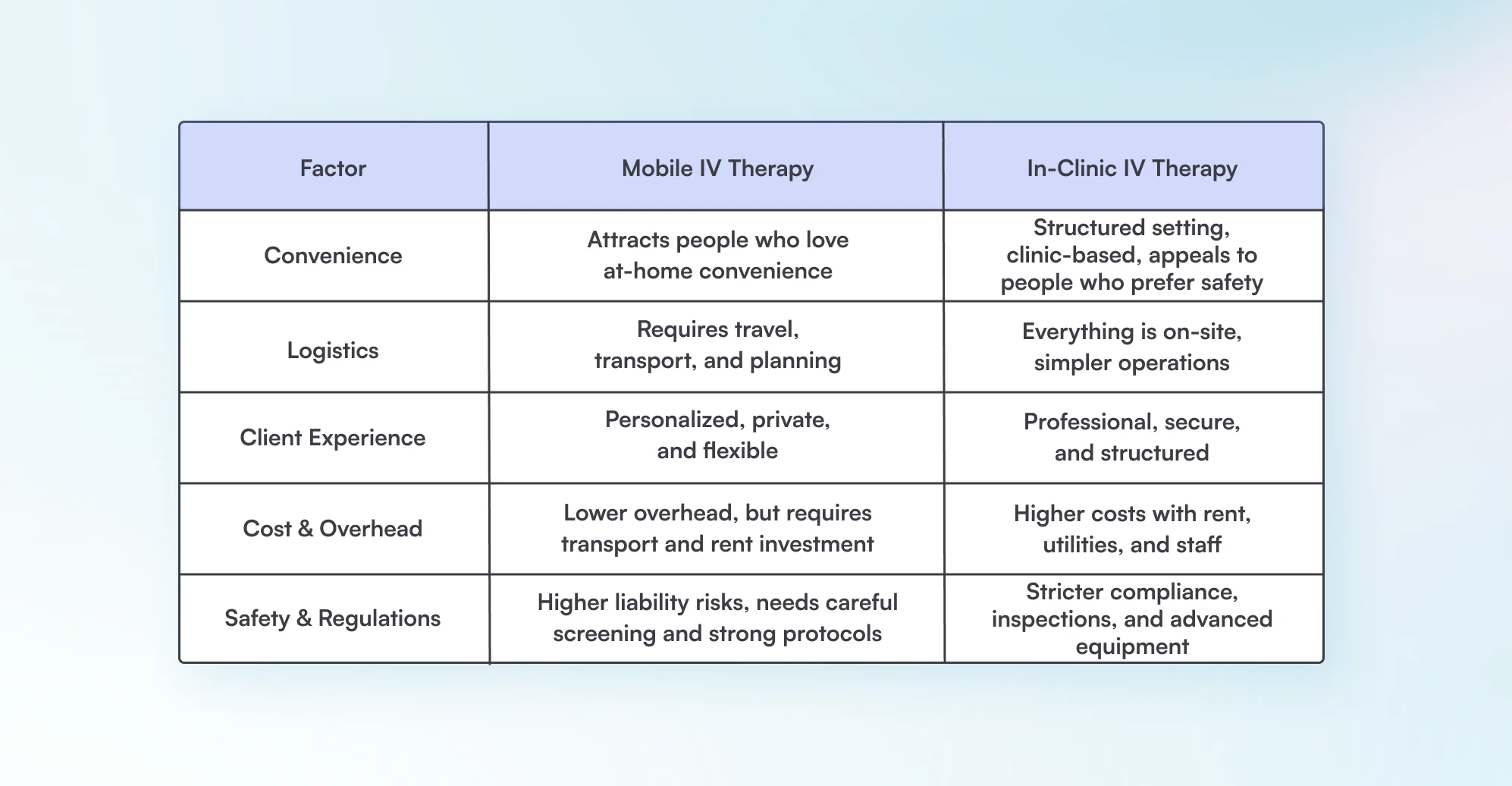 | Factor | Mobile IV Therapy | In-Clinic IV Therapy |
|---|---|---|
| Convenience | Attracts people who love at-home convenience | Structured setting, clinic-based, appeals to people who prefer safety |
| Logistics | Requires travel, transport, and planning | Everything is on-site, simpler operations |
| Client Experience | Personalized, private, and flexible | Professional, secure, and structured |
| Cost & Overhead | Lower overhead, but requires transport and rent investment | Higher costs with rent, utilities, and staff |
| Safety & Regulations | Higher liability risks, needs careful screening and strong protocols | Stricter compliance, inspections, and advanced equipment |